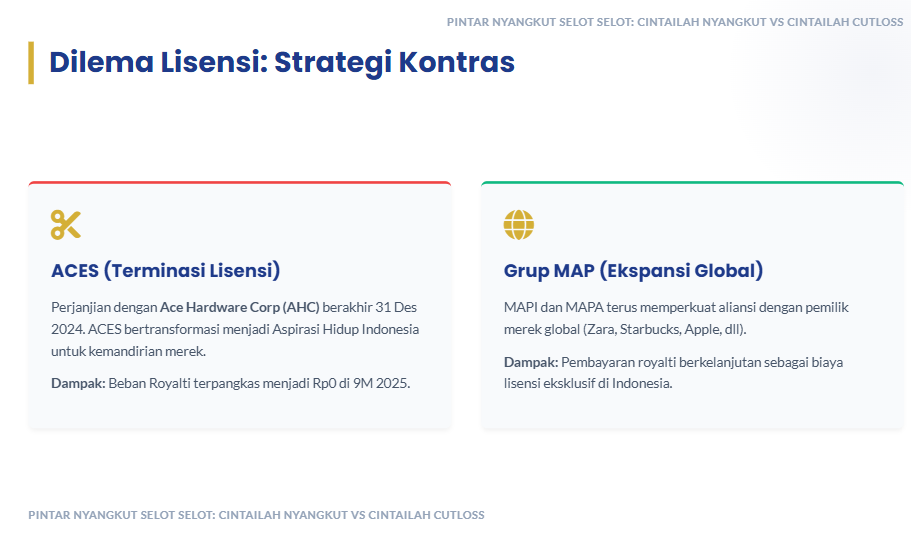 PINTAR NYANGKUT SELOT SELOT: CINTAILAH NYANGKUT VS CINTAILAH CUTLOSS

Dilema Lisensi: Strategi Kontras

ACES (Terminasi Lisensi)

Perjanjian dengan Ace Hardware Corp (AHC) berakhir 31 Des 2024. ACES bertransformasi menjadi Aspirasi Hidup Indonesia untuk kemandirian merek.

Dampak: Beban Royalti terpangkas menjadi Rp0 di 9M 2025.

Grup MAP (Ekspansi Global)

MAPI dan MAPA terus memperkuat aliansi dengan pemilik merek global (Zara, Starbucks, Apple, dll).

Dampak: Pembayaran royalti berkelanjutan sebagai biaya lisensi eksklusif di Indonesia.

PINTAR NYANGKUT SELOT SELOT: CINTAILAH NYANGKUT VS CINTAILAH CUTLOSS